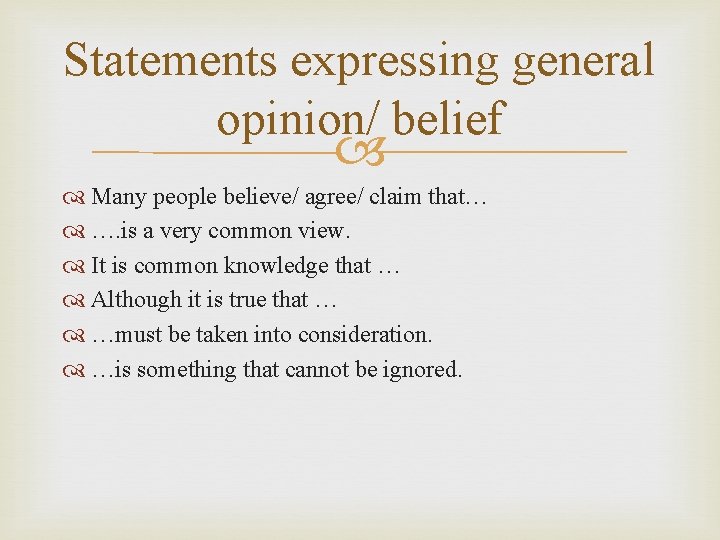 Statements expressing general opinion/ belief

Many people believe/ agree/ claim that…
….is a very common view.
It is common knowledge that …
Although it is true that …
…must be taken into consideration.
…is something that cannot be ignored.